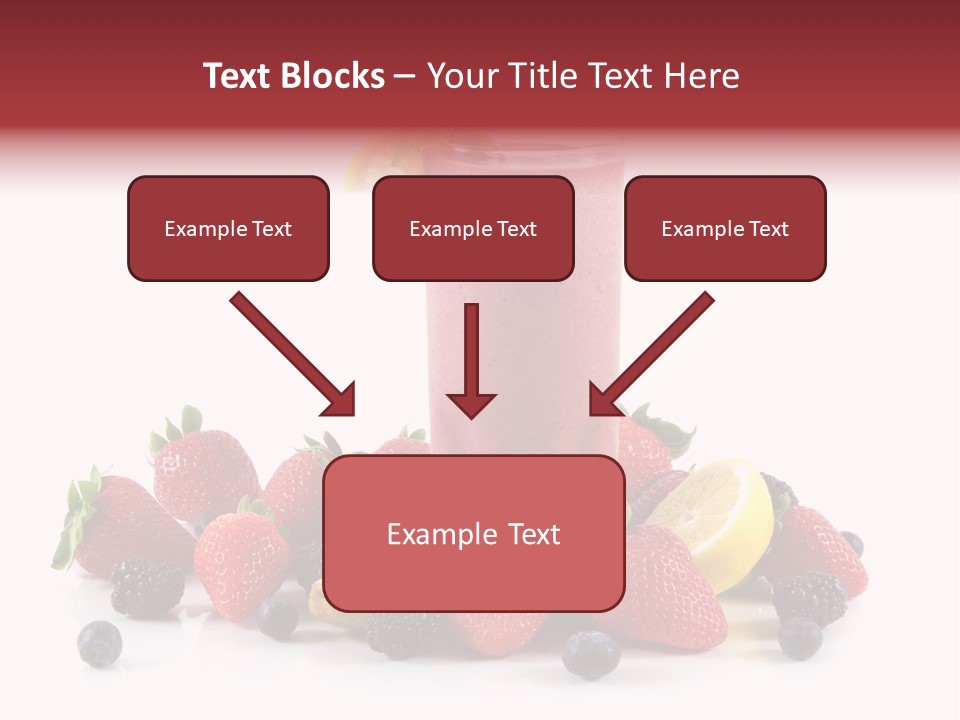 Text Blocks – Your Title Text Here

Example Text

Example Text

Example Text

Example Text